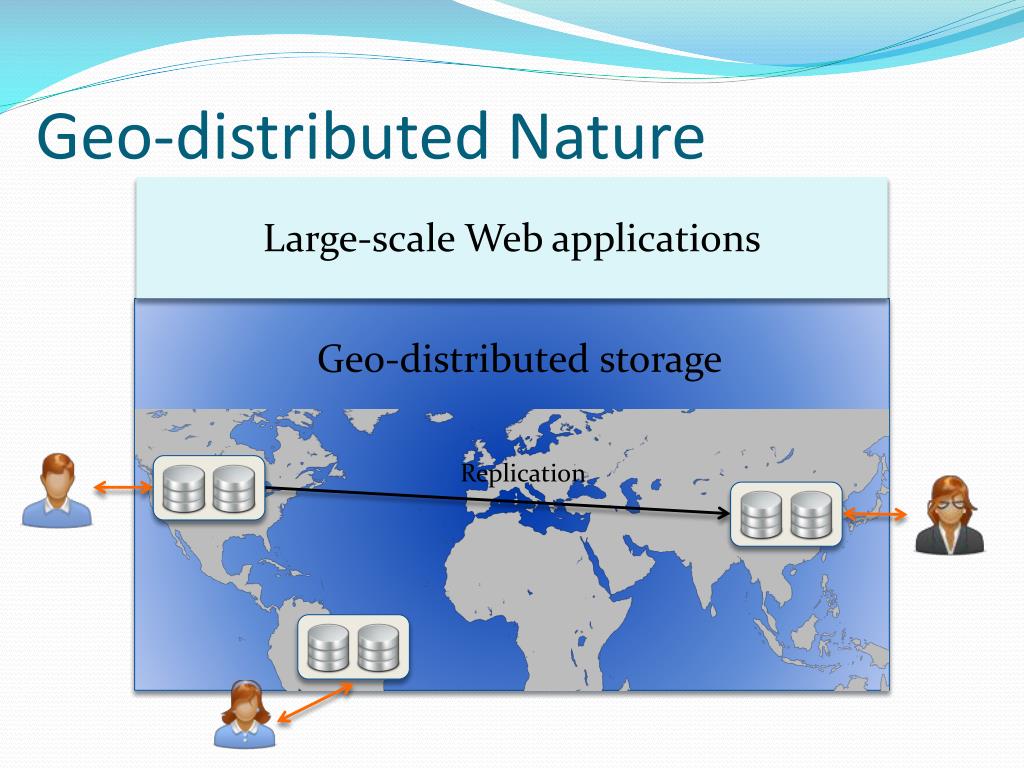 Geo-distributed Nature

Large-scale Web applications

Geo-distributed storage

Replication